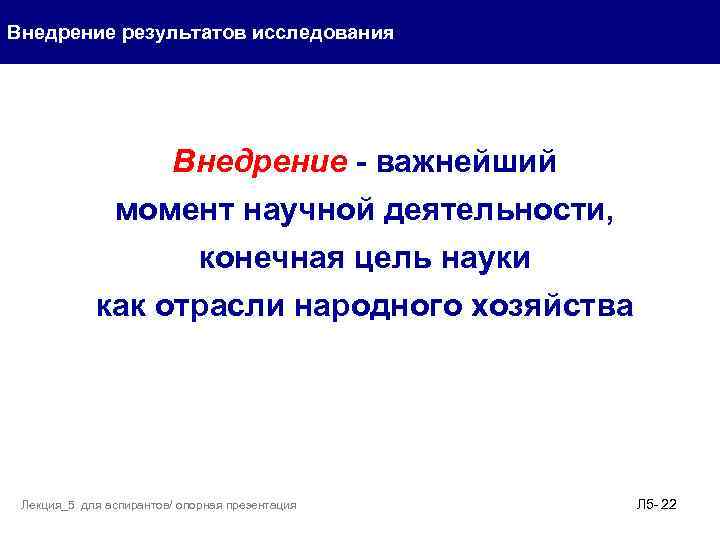 Внедрение результатов исследования

Внедрение - важнейший момент научной деятельности, конечная цель науки как отрасли народного хозяйства

Лекция_5 для аспирантов/ опорная презентация

Л5- 22